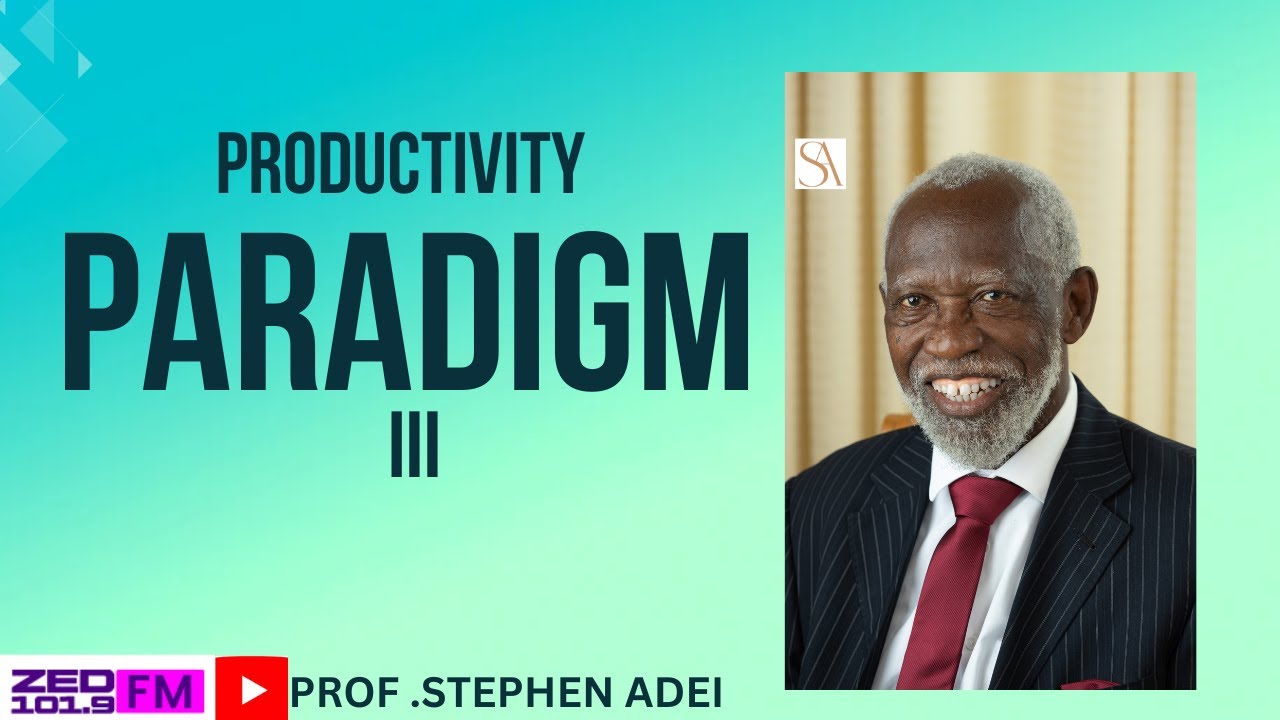 PRODUCTIVITY

PARADIGM

III

SA

ZED 101.9 FM

PROF .STEPHEN ADEI